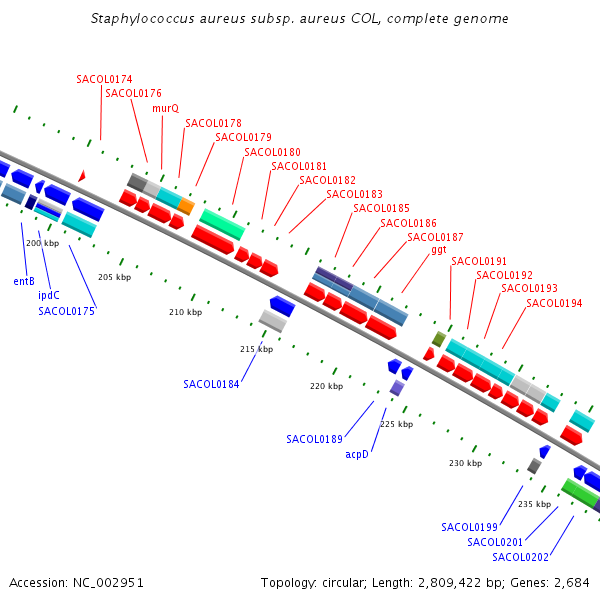 Staphylococcus aureus subsp. aureus COL, complete genome

SACOL0174
SACOL0176
murQ
SACOL0178
SACOL0179
SACOL0180
SACOL0181
SACOL0182
SACOL0183
SACOL0185
SACOL0186
SACOL0187
ggt
SACOL0191
SACOL0192
SACOL0193
SACOL0194

200 kbp
205 kbp
210 kbp
215 kbp
220 kbp
225 kbp
230 kbp
235 kbp

entB
ipdC
SACOL0175
SACOL0184
SACOL0189
acpD
SACOL0199
SACOL0201
SACOL0202

Accession: NC_002951

Topology: circular; Length: 2,809,422 bp; Genes: 2,684